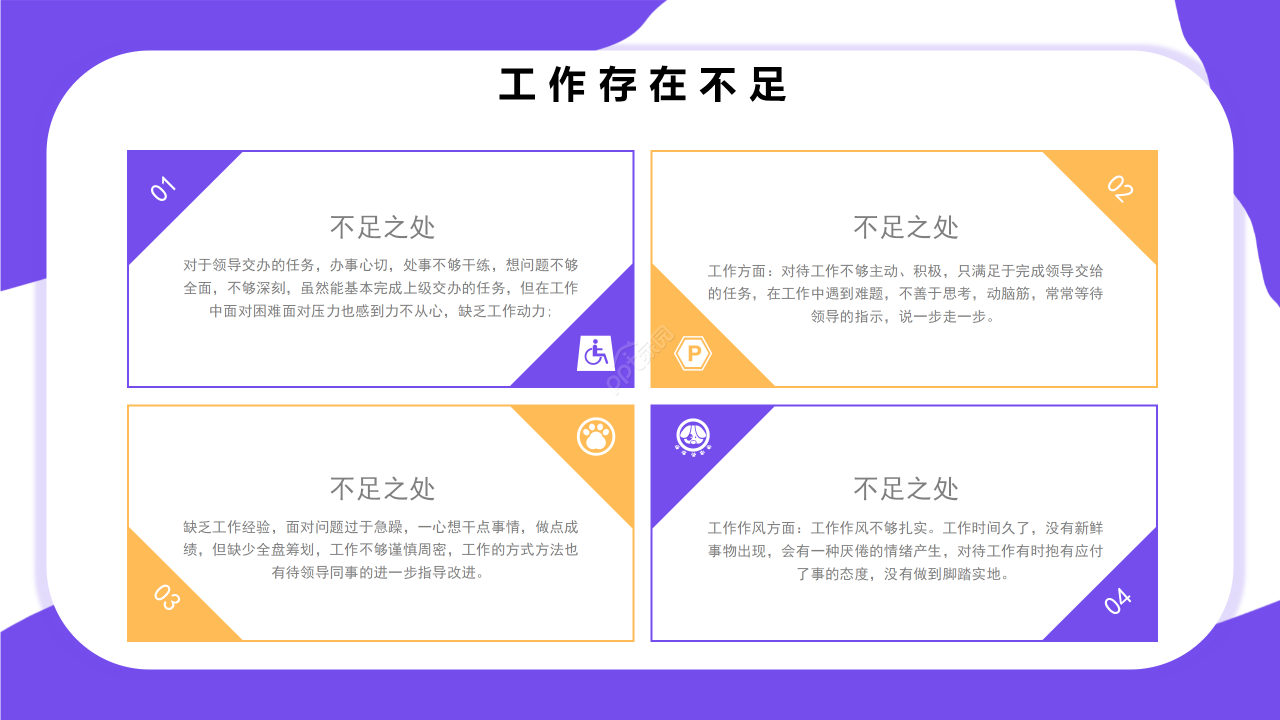 工作存在不足

01

不足之处

对于领导交办的任务，办事心切，处事不够干练，想问题不够全面，不够深刻，虽然能基本完成上级交办的任务，但在工作中面对困难面对压力也感到力不从心，缺乏工作动力；

02

不足之处

工作方面：对待工作不够主动、积极，只满足于完成领导交给的任务，在工作中遇到难题，不善于思考，动脑筋，常常等待领导的指示，说一步走一步。

P

不足之处

缺乏工作经验，面对问题过于急躁，一心想干点事情，做点成绩，但缺少全盘筹划，工作不够谨慎周密，工作的方式方法也有待领导同事的进一步指导改进。

03

不足之处

工作作风方面：工作作风不够扎实。工作时间久了，没有新鲜事物出现，会有一种厌倦的情绪产生，对待工作有时抱有应付了事的态度，没有做到脚踏实地。

04